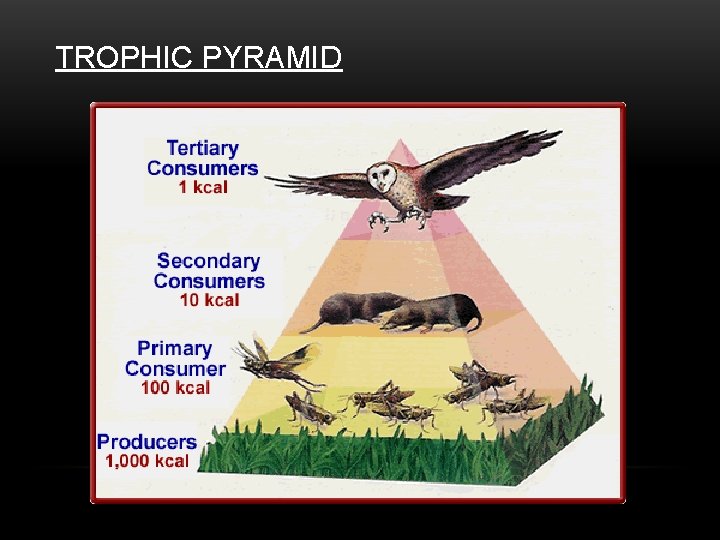 TROPHIC PYRAMID

Tertiary Consumers
1 kcal

Secondary Consumers
10 kcal

Primary Consumer
100 kcal

Producers
1,000 kcal